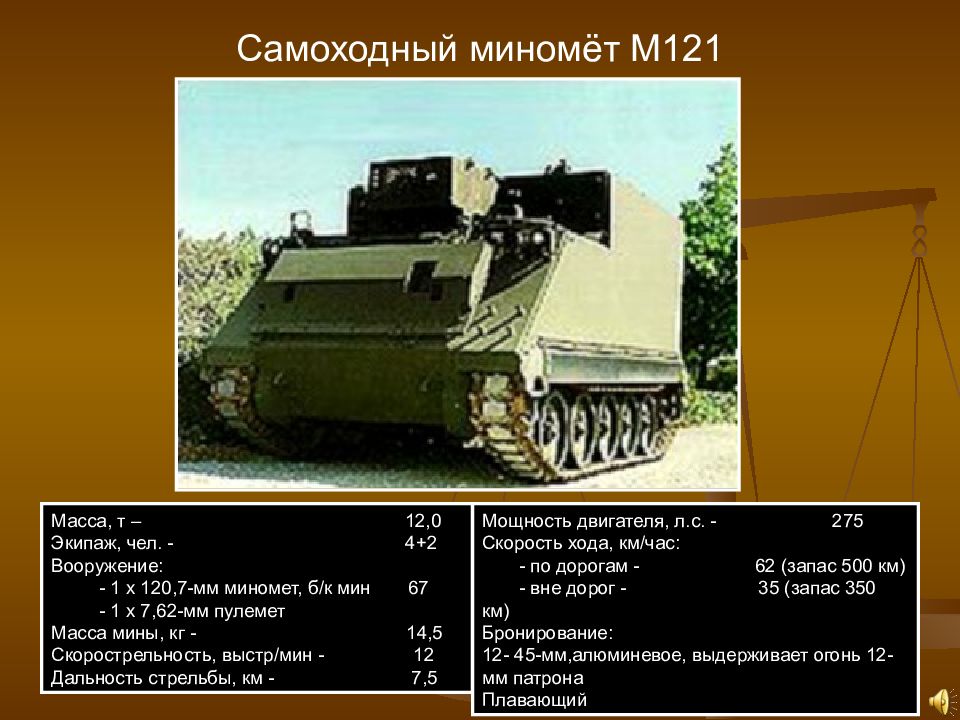 Самоходный миномёт М121

Масса, т – 12,0
Экипаж, чел. - 4+2
Вооружение:
- 1 х 120,7-мм миномет, б/к мин 67
- 1 х 7,62-мм пулемет
Масса мины, кг - 14,5
Скорострельность, выстр/мин - 12
Дальность стрельбы, км - 7,5

Мощность двигателя, л.с. - 275
Скорость хода, км/час:
- по дорогам - 62 (запас 500 км)
- вне дорог - 35 (запас 350 км)
Бронирование:
12- 45-мм,алюминевое, выдерживает огонь 12-мм патрона
Плавающий